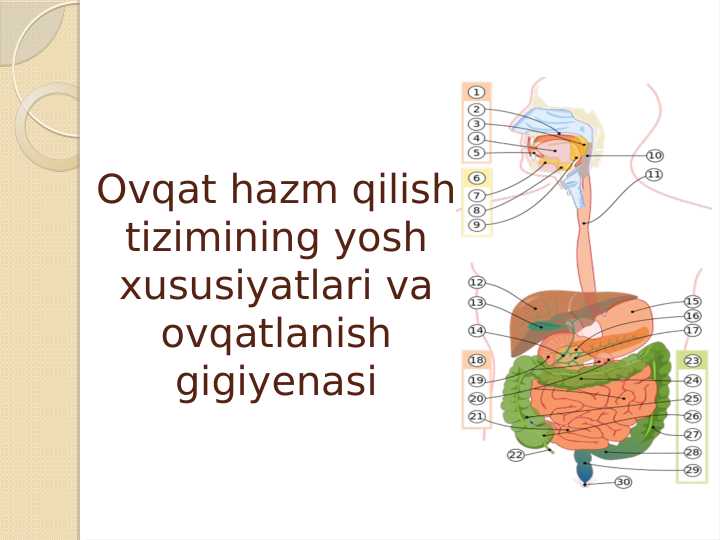 Ovqat hazm qilish tizimining yosh xususiyatlari va ovqatlanish gigiyenasi

1
2
3
4
5
6
7
8
9
10
11
12
13
14
15
16
17
18
19
20
21
22
23
24
25
26
27
28
29
30